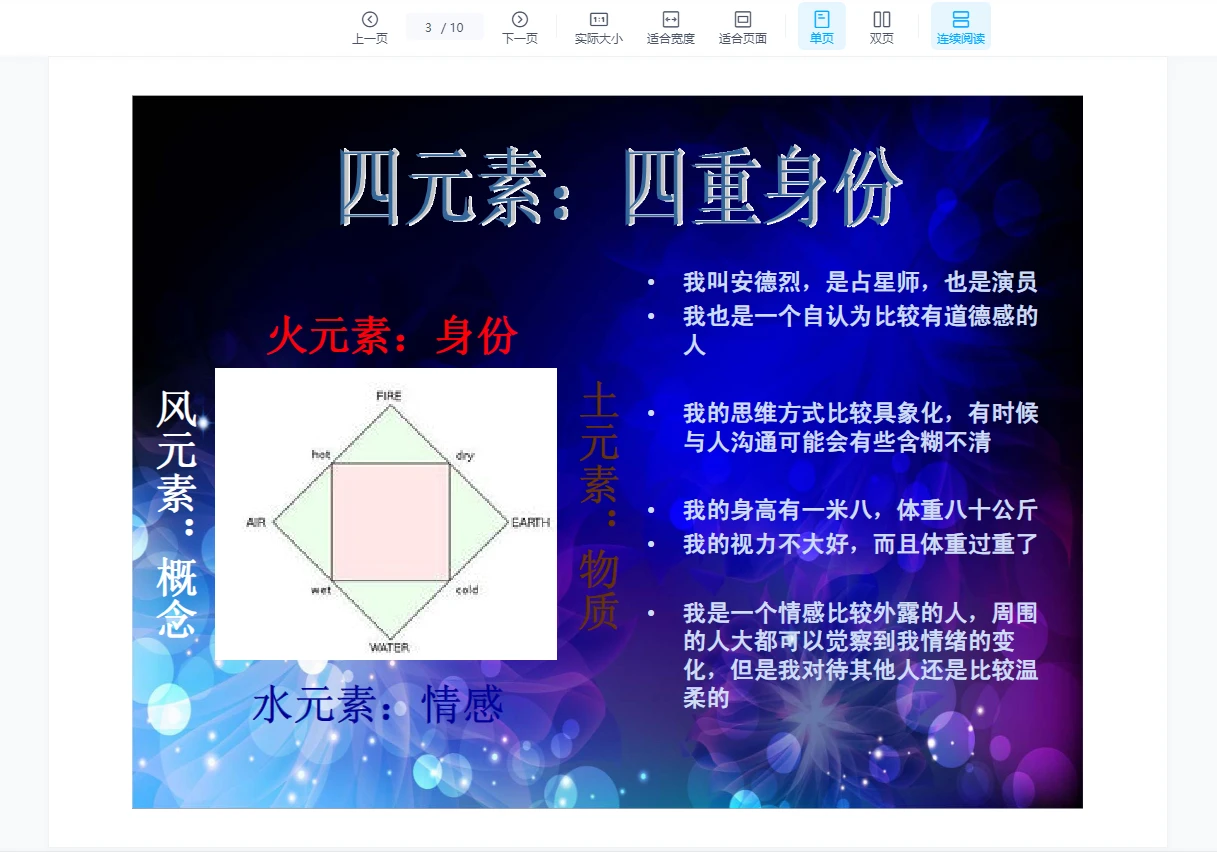 上一页 3 / 10 下一页 实际大小 适合宽度 适合页面 单页 双页 连续阅读

四元素：四重身份

火元素：身份

风元素：概念

FIRE
hot
dry
AIR
EARTH
wet
cold
WATER

土元素：物质

水元素：情感

• 我叫安德烈，是占星师，也是演员
• 我也是一个自认为比较有道德感的人

• 我的思维方式比较具象化，有时候与人沟通可能会有些含糊不清

• 我的身高有一米八，体重八十公斤
• 我的视力不大好，而且体重过重了

• 我是一个情感比较外露的人，周围的人大都可以觉察到我情绪的变化，但是我对待其他人还是比较温柔的